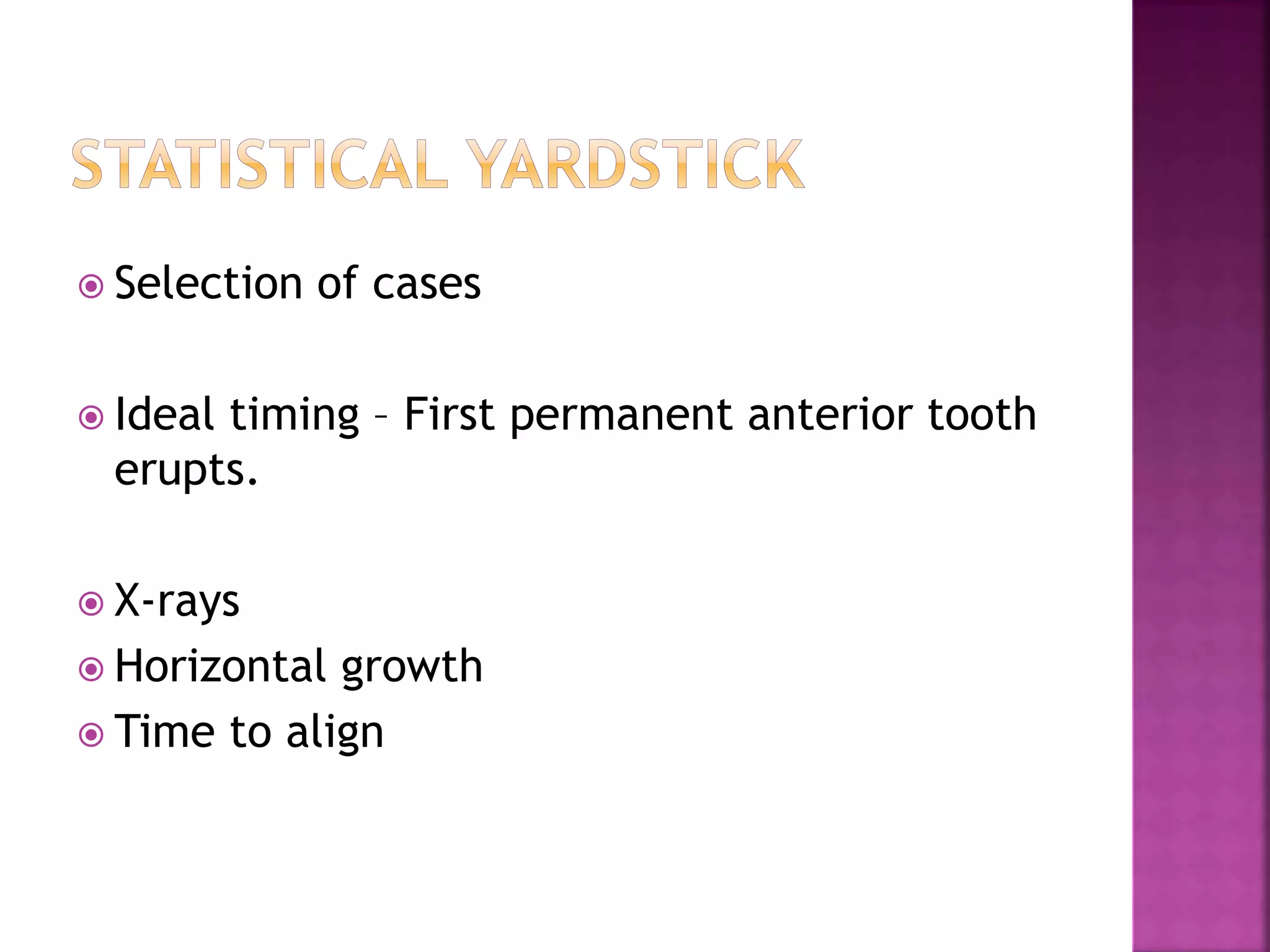 STATISTICAL YARDSTICK

Selection of cases

Ideal timing – First permanent anterior tooth erupts.

X-rays
Horizontal growth
Time to align